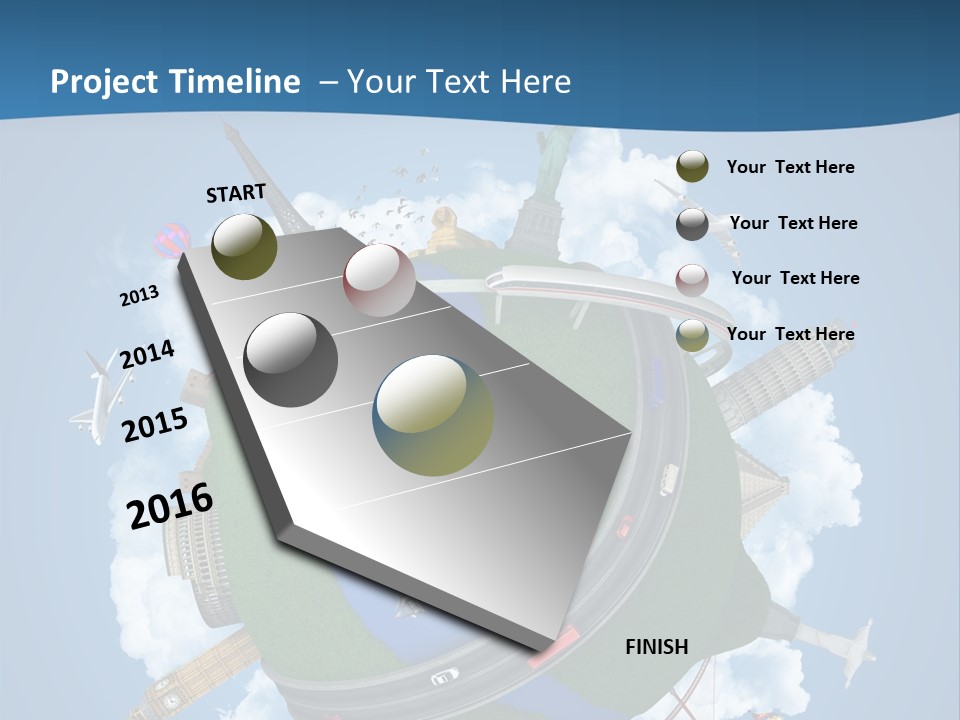 Project Timeline – Your Text Here

START

2013

2014

2015

2016

FINISH

Your Text Here

Your Text Here

Your Text Here

Your Text Here